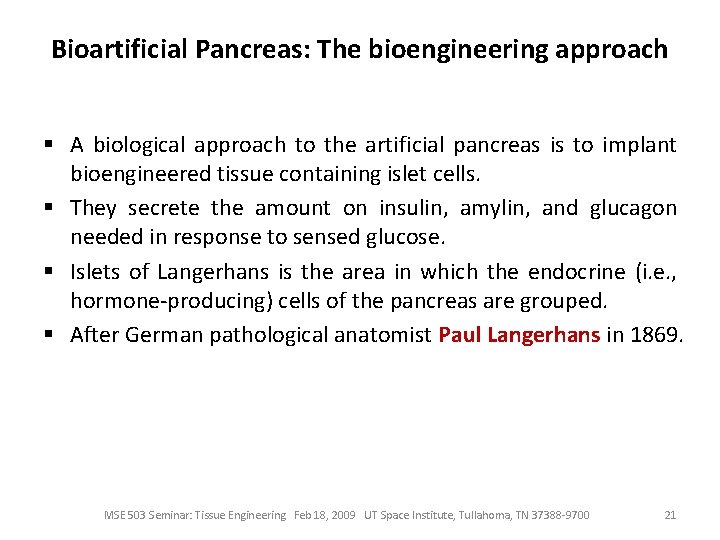 Bioartificial Pancreas: The bioengineering approach

▪ A biological approach to the artificial pancreas is to implant bioengineered tissue containing islet cells.

▪ They secrete the amount on insulin, amylin, and glucagon needed in response to sensed glucose.

▪ Islets of Langerhans is the area in which the endocrine (i.e., hormone-producing) cells of the pancreas are grouped.

▪ After German pathological anatomist Paul Langerhans in 1869.

MSE 503 Seminar: Tissue Engineering Feb 18, 2009 UT Space Institute, Tullahoma, TN 37388-9700 21